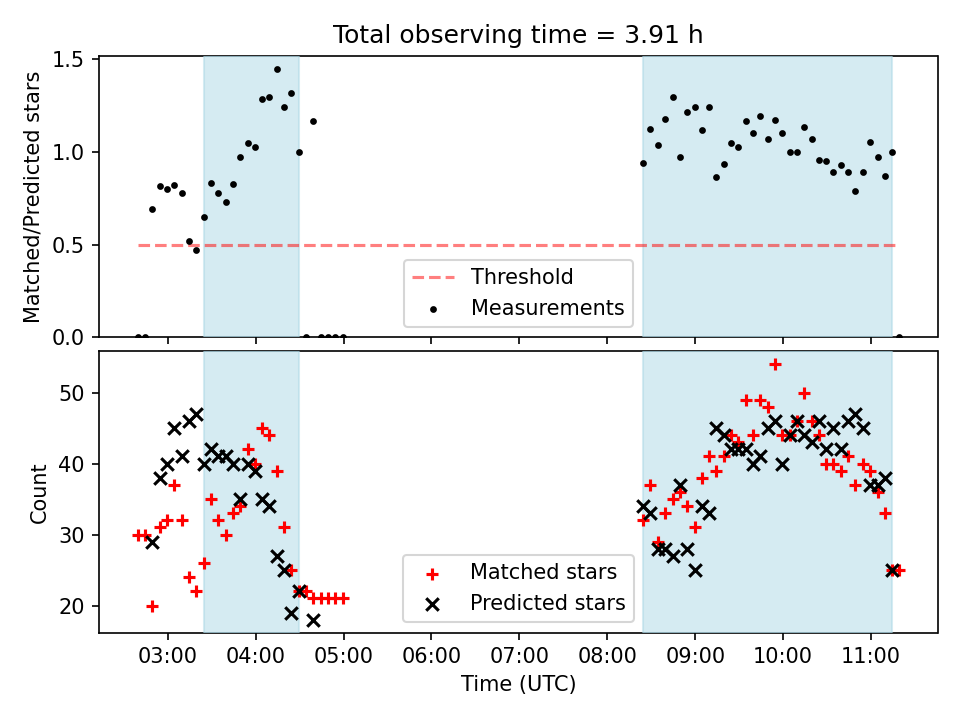 Total observing time = 3.91 h

Matched/Predicted stars

1.5
1.0
0.5
0.0

Threshold
Measurements

Count

50
40
30
20

Matched stars
Predicted stars

03:00 04:00 05:00 06:00 07:00 08:00 09:00 10:00 11:00

Time (UTC)